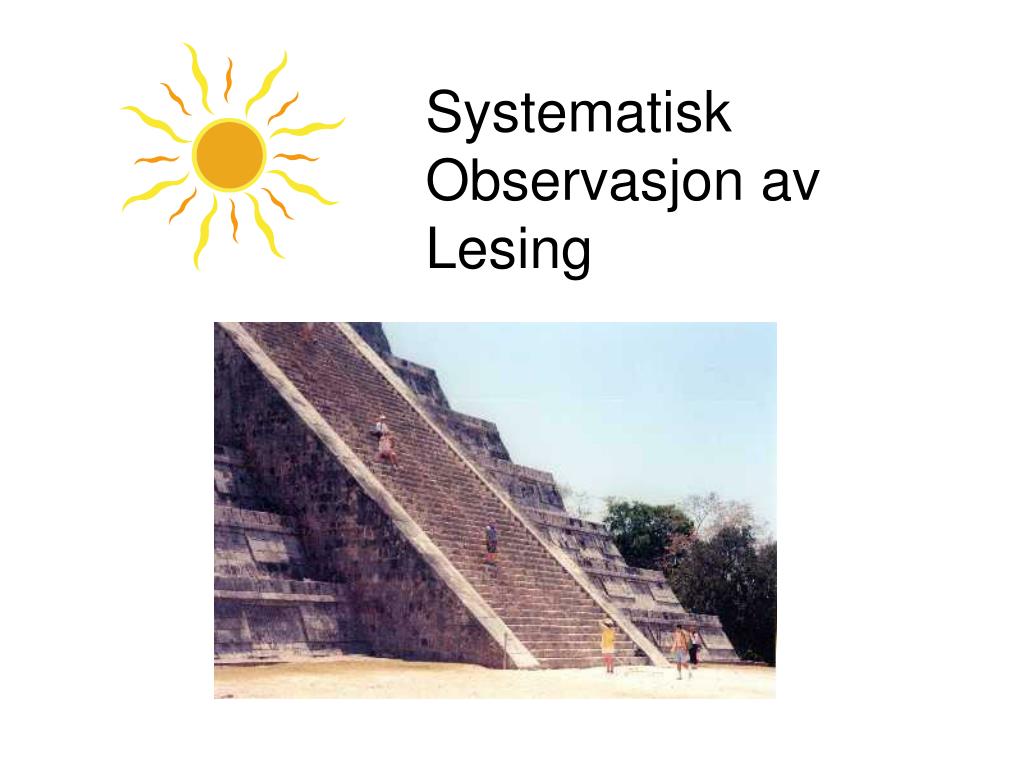 Systematisk Observasjon av Lesing